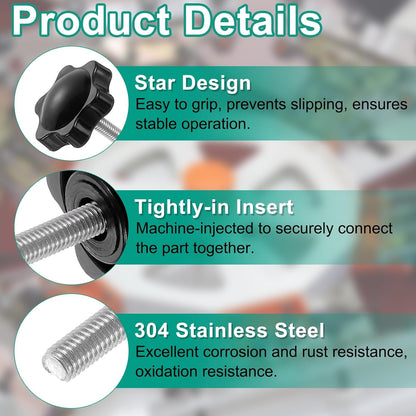 Product Details

Star Design
Easy to grip, prevents slipping, ensures stable operation.

Tightly-in Insert
Machine-injected to securely connect the part together.

304 Stainless Steel
Excellent corrosion and rust resistance, oxidation resistance.